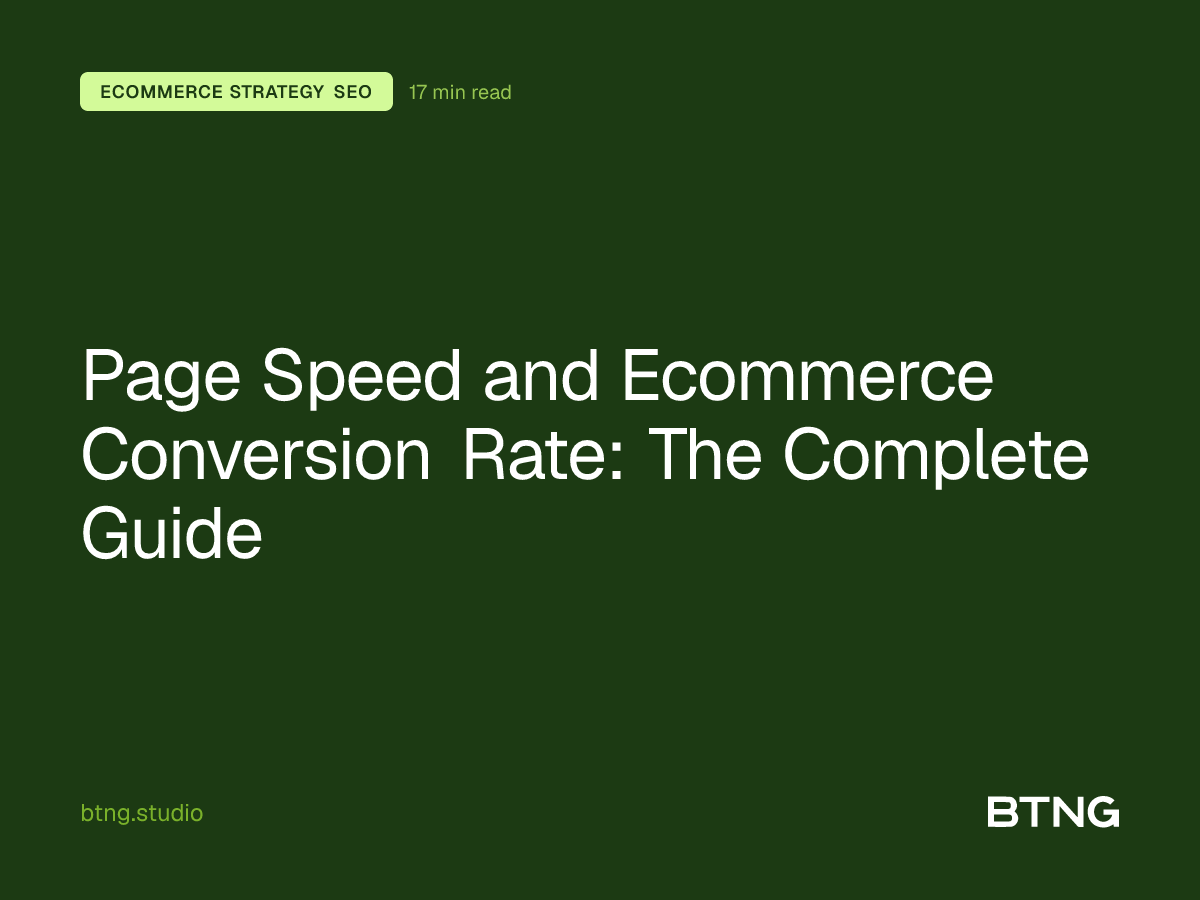 ECOMMERCE STRATEGY SEO 17 min read

Page Speed and Ecommerce Conversion Rate: The Complete Guide

btng.studio

BTNG